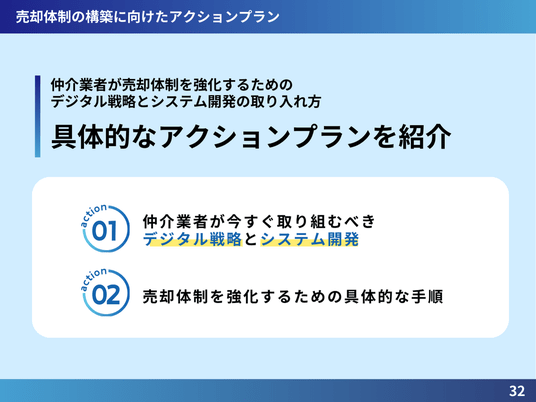 売却体制の構築に向けたアクションプラン

仲介業者が売却体制を強化するための
デジタル戦略とシステム開発の取り入れ方

具体的なアクションプランを紹介

action 01

仲介業者が今すぐ取り組むべき
デジタル戦略とシステム開発

action 02

売却体制を強化するための具体的な手順

32